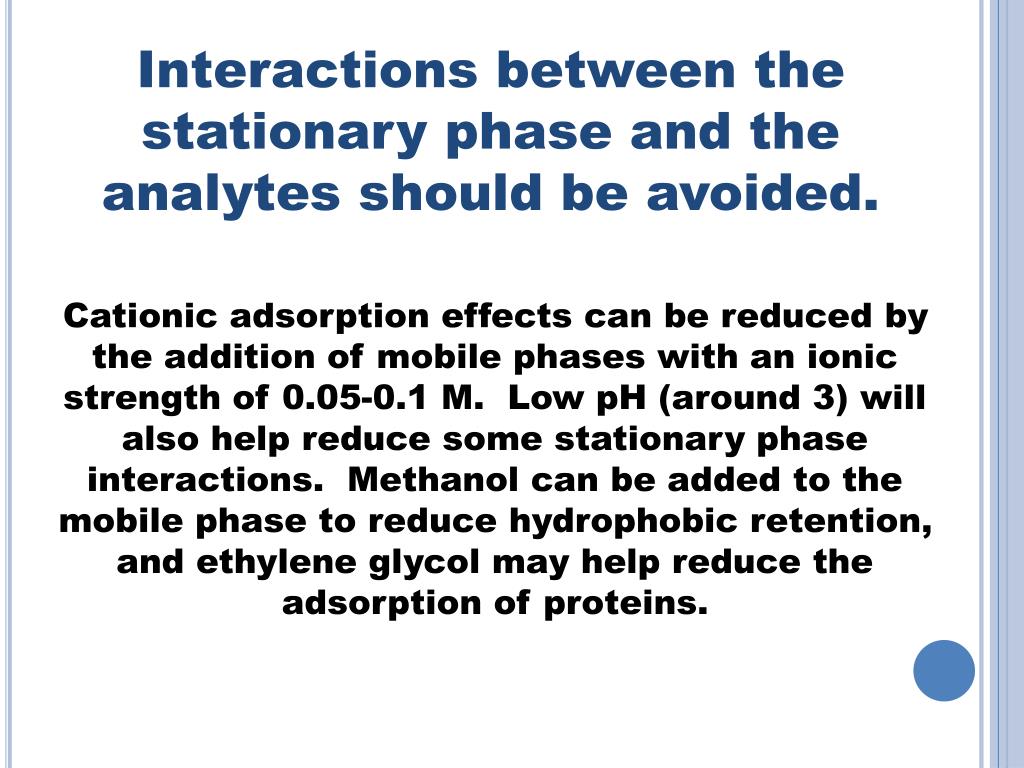 Interactions between the stationary phase and the analytes should be avoided.

Cationic adsorption effects can be reduced by the addition of mobile phases with an ionic strength of 0.05-0.1 M.  Low pH (around 3) will also help reduce some stationary phase interactions.  Methanol can be added to the mobile phase to reduce hydrophobic retention, and ethylene glycol may help reduce the adsorption of proteins.